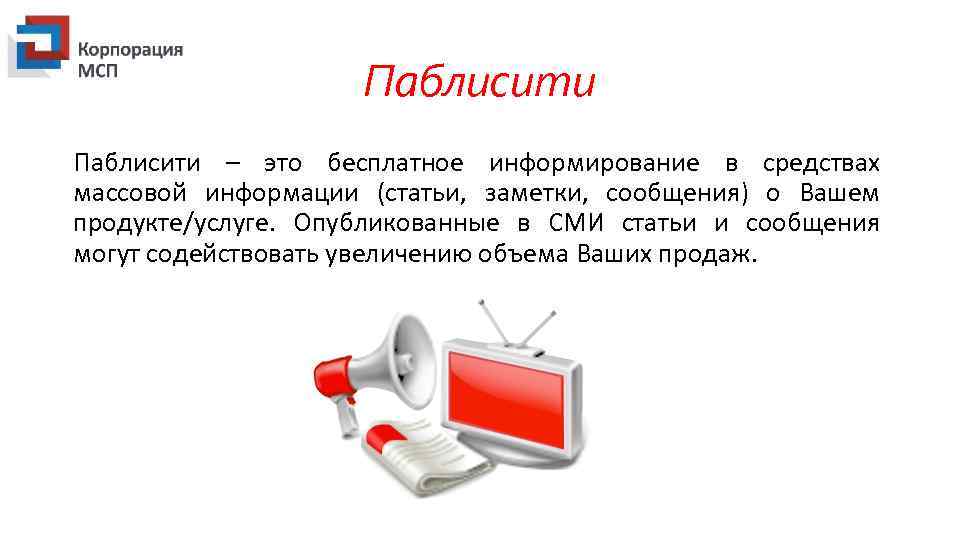 Корпорация МСП

Паблисити

Паблисити – это бесплатное информирование в средствах массовой информации (статьи, заметки, сообщения) о Вашем продукте/услуге. Опубликованные в СМИ статьи и сообщения могут содействовать увеличению объема Ваших продаж.